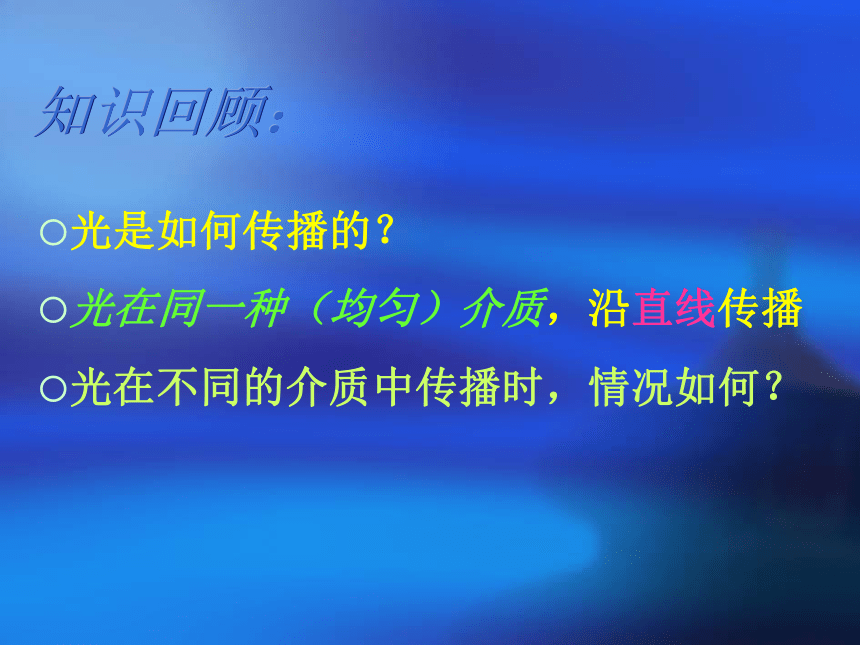 知识回顾:

○光是如何传播的？

○光在同一种（均匀）介质，沿直线传播

○光在不同的介质中传播时，情况如何？